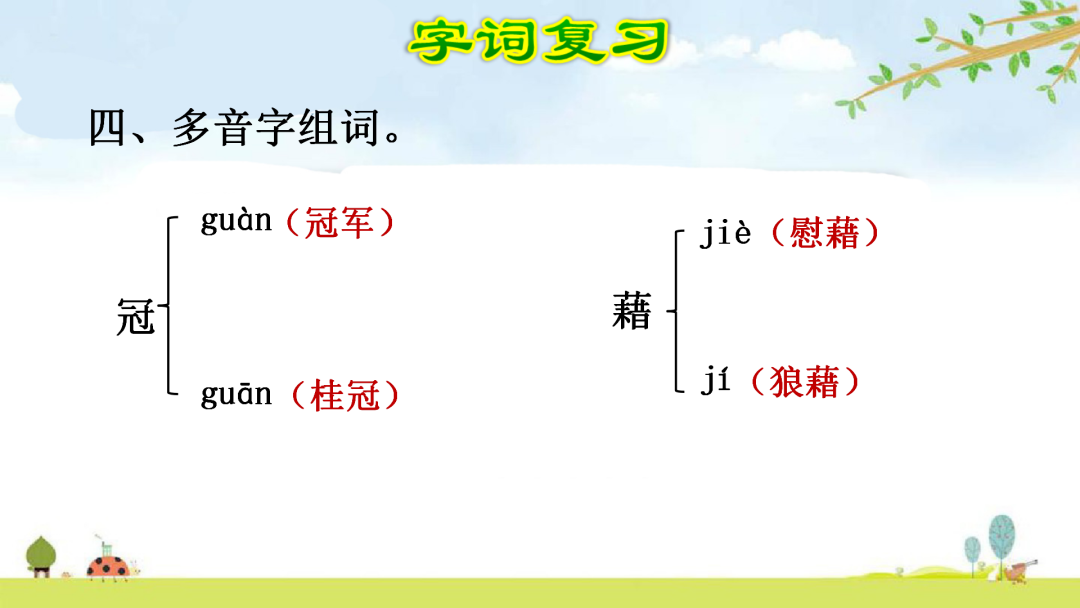 字词复习

四、多音字组词。

冠 guàn（冠军）
guān（桂冠）

藉 jiè（慰藉）
jí（狼藉）